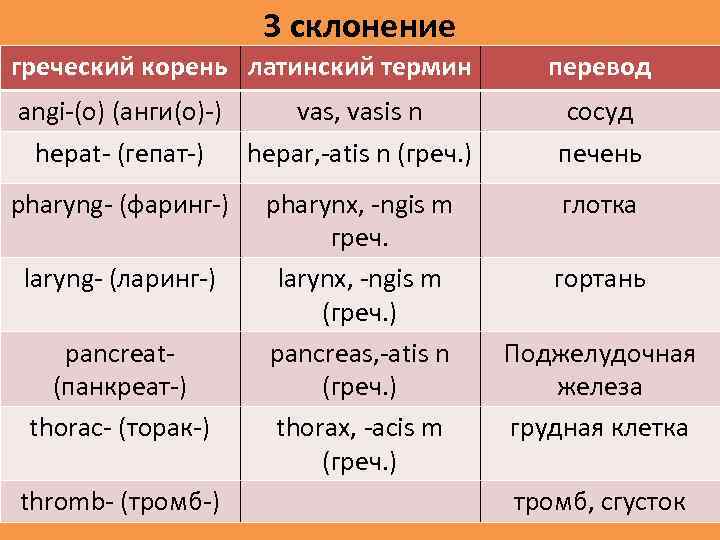 3 склонение

| греческий корень | латинский термин | перевод |
|---|---|---|
| angi-(o) (анги(о)-) | vas, vasis n | сосуд |
| hepat- (гепат-) | hepar,-atis n (греч.) | печень |
| pharyng- (фаринг-) | pharynx, -ngis m греч. | глотка |
| laryng- (ларинг-) | larynx, -ngis m (греч.) | гортань |
| pancreat- (панкреат-) | pancreas,-atis n (греч.) | Поджелудочная железа |
| thorac- (торак-) | thorax, -acis m (греч.) | грудная клетка |
| thromb- (тромб-) | | тромб, сгусток |